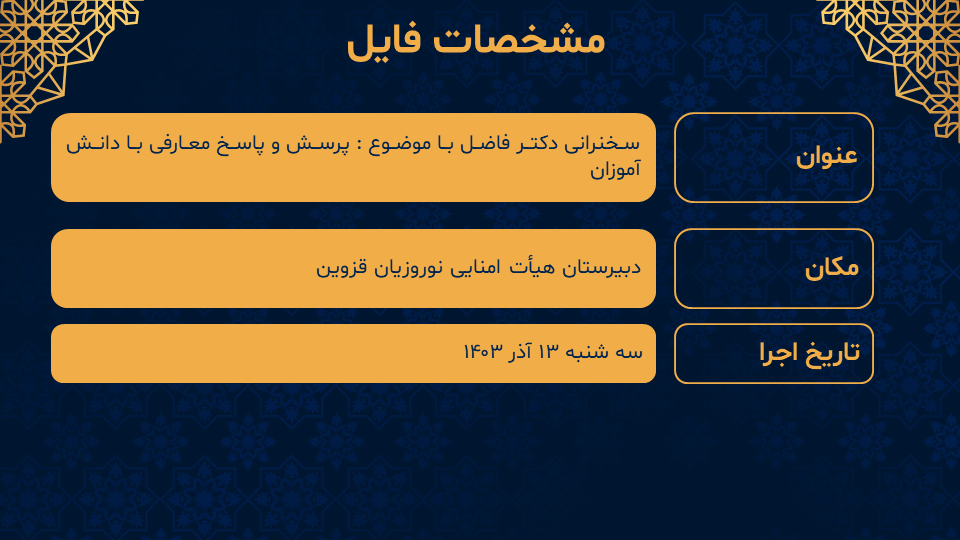 مشخصات فایل

عنوان

سخنرانی دکتر فاضل با موضوع : پرسش و پاسخ معارفی با دانش آموزان

مکان

دبیرستان هیأت امنایی نوروزیان قزوین

تاریخ اجرا

سه شنبه ۱۳ آذر ۱۴۰۳